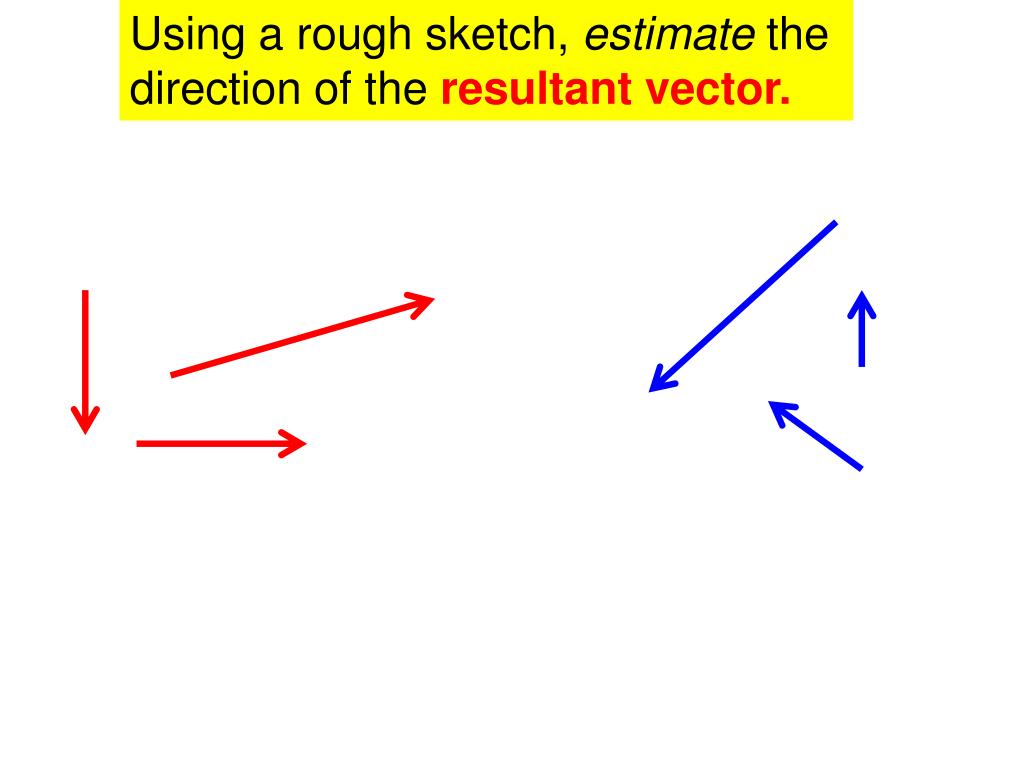 Using a rough sketch, estimate the direction of the resultant vector.